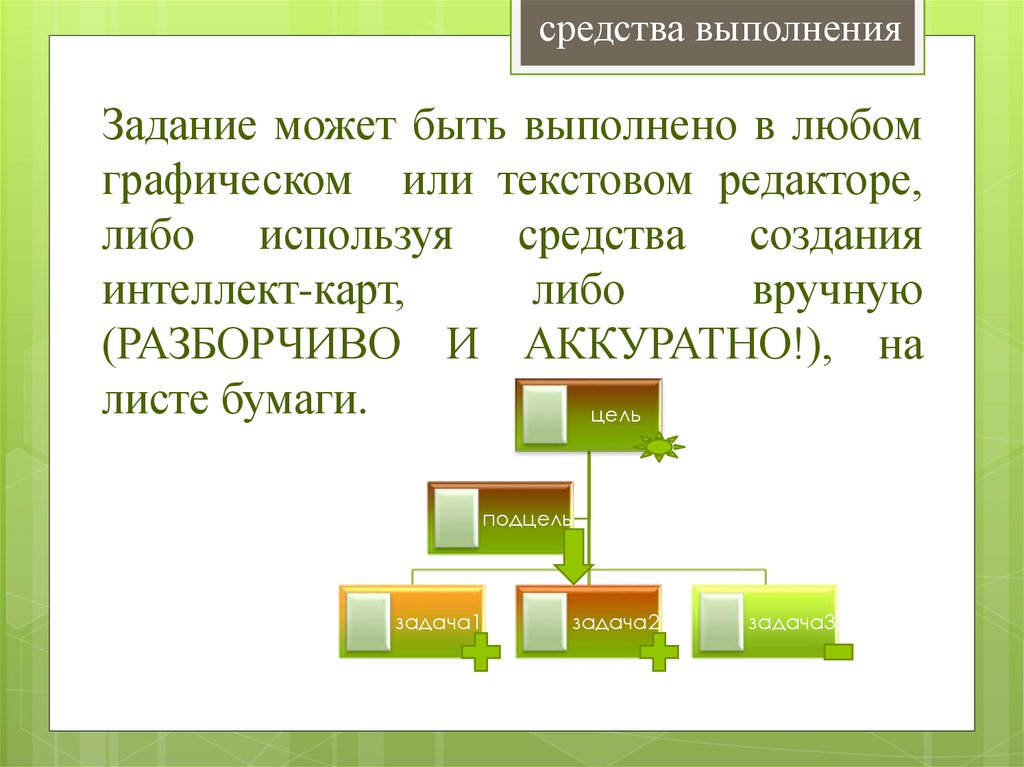 средства выполнения

Задание может быть выполнено в любом графическом или текстовом редакторе, либо используя средства создания интеллект-карт, либо вручную (РАЗБОРЧИВО И АККУРАТНО!), на листе бумаги.

цель

подцель

задача1

задача2

задача3